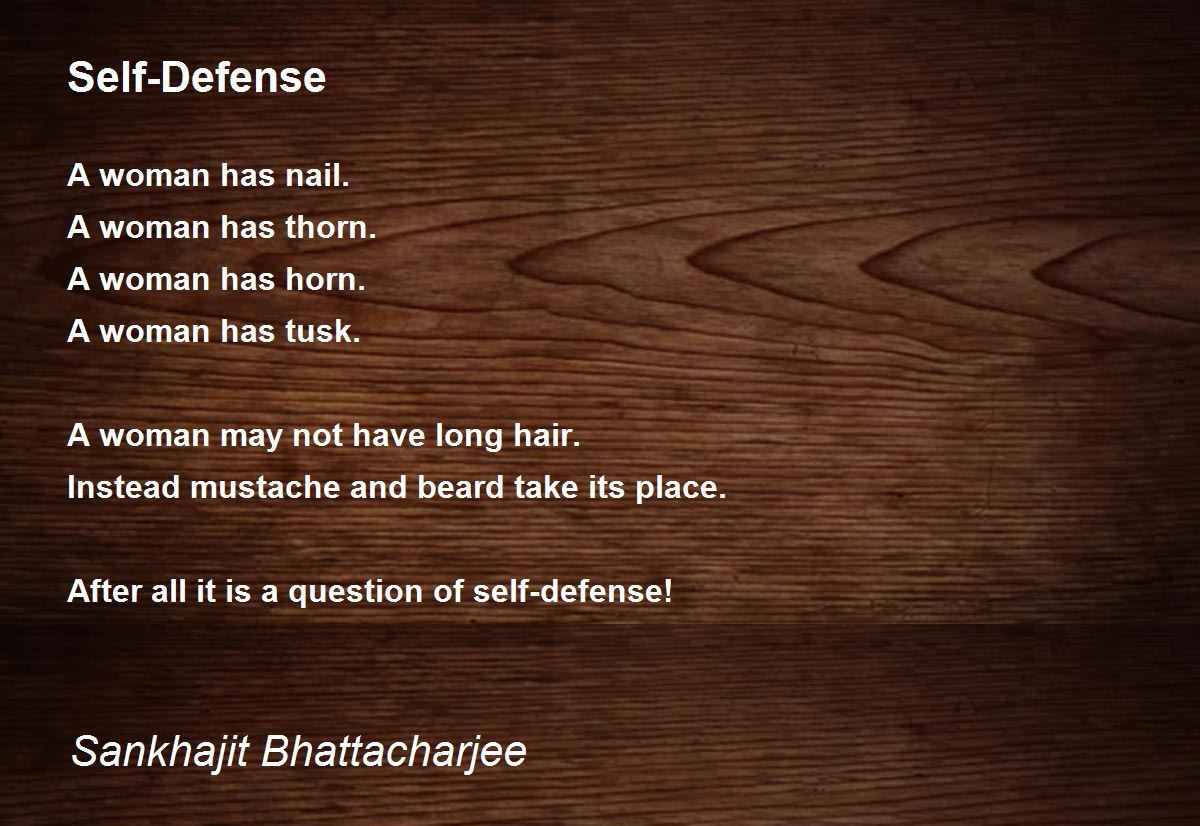 Self-Defense

A woman has nail.
A woman has thorn.
A woman has horn.
A woman has tusk.

A woman may not have long hair.
Instead mustache and beard take its place.

After all it is a question of self-defense!

Sankhajit Bhattacharjee